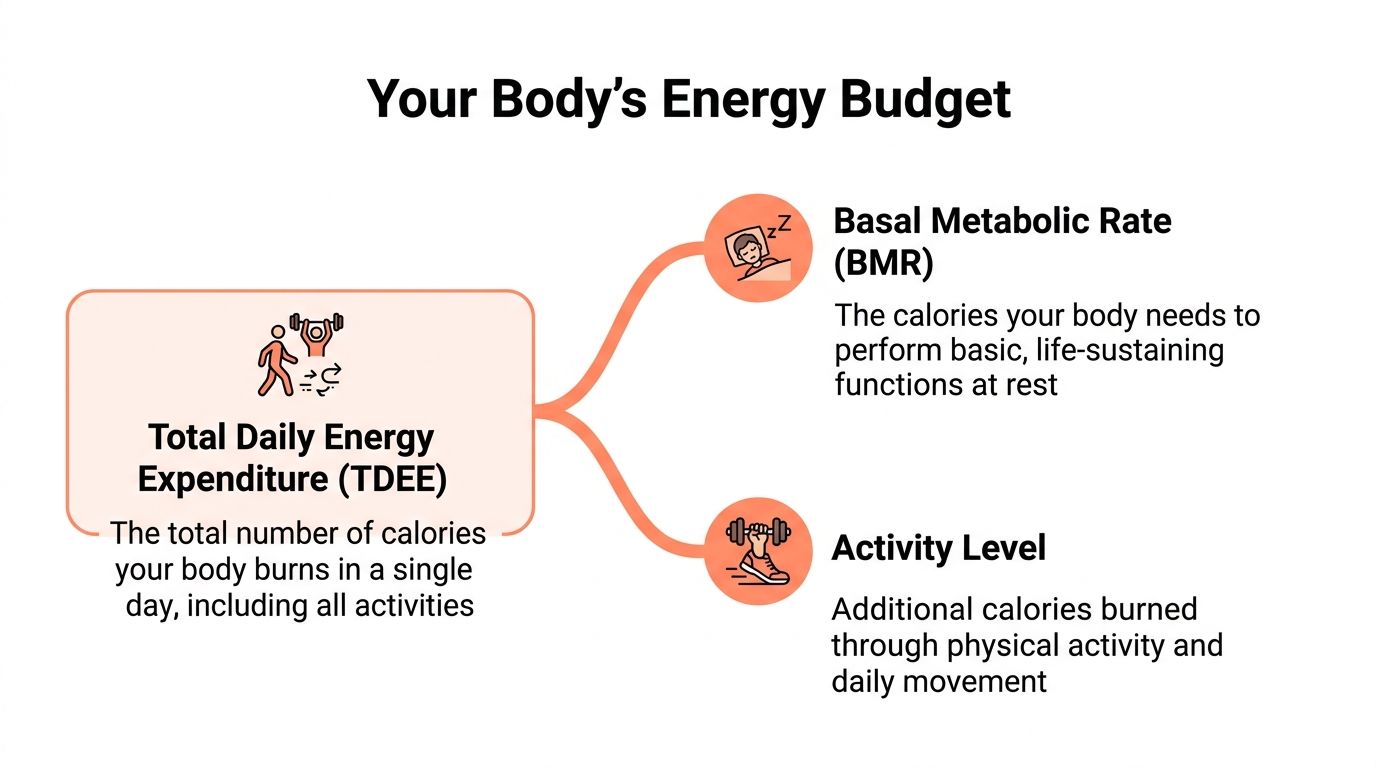 Your Body's Energy Budget

Total Daily Energy Expenditure (TDEE)

The total number of calories your body burns in a single day, including all activities

Basal Metabolic Rate (BMR)

The calories your body needs to perform basic, life-sustaining functions at rest

Activity Level

Additional calories burned through physical activity and daily movement